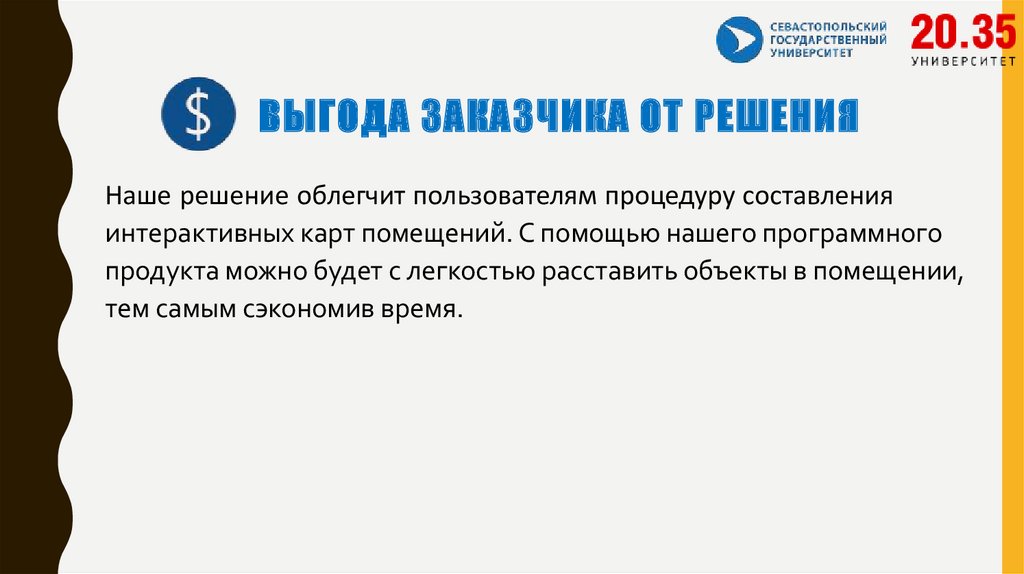 СЕВАСТОПОЛЬСКИЙ ГОСУДАРСТВЕННЫЙ УНИВЕРСИТЕТ

20.35 УНИВЕРСИТЕТ

$

ВЫГОДА ЗАКАЗЧИКА ОТ РЕШЕНИЯ

Наше решение облегчит пользователям процедуру составления интерактивных карт помещений. С помощью нашего программного продукта можно будет с легкостью расставить объекты в помещении, тем самым сэкономив время.